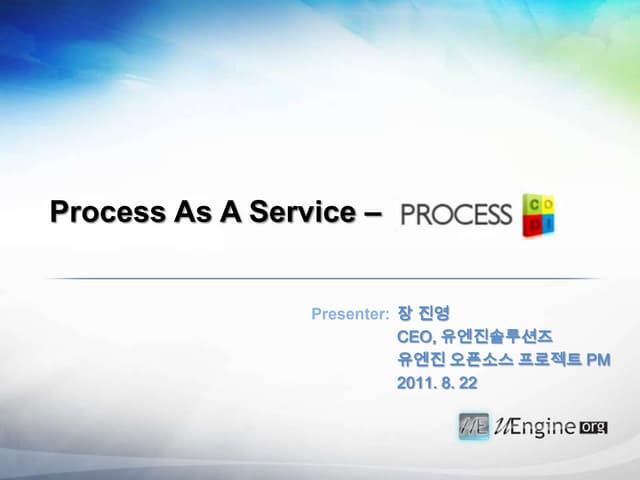 Process As A Service – PROCESS CO DI

Presenter: 장 진영
CEO, 유엔진솔루션즈
유엔진 오픈소스 프로젝트 PM
2011. 8. 22

UE UEngine org